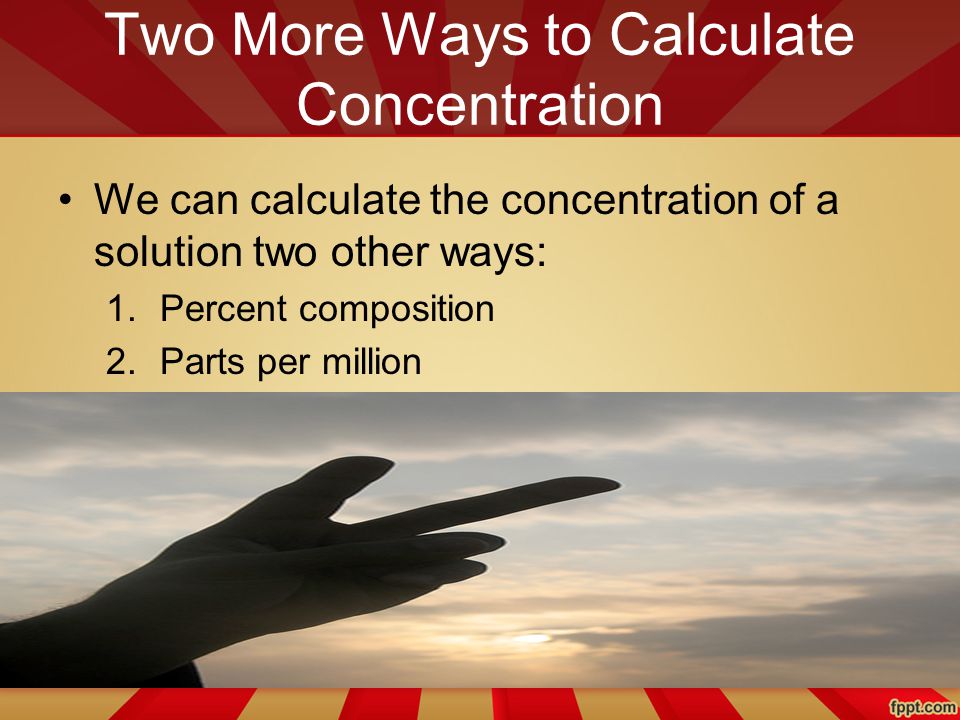 Two More Ways to Calculate Concentration

• We can calculate the concentration of a solution two other ways:

1. Percent composition
2. Parts per million

fppt.com